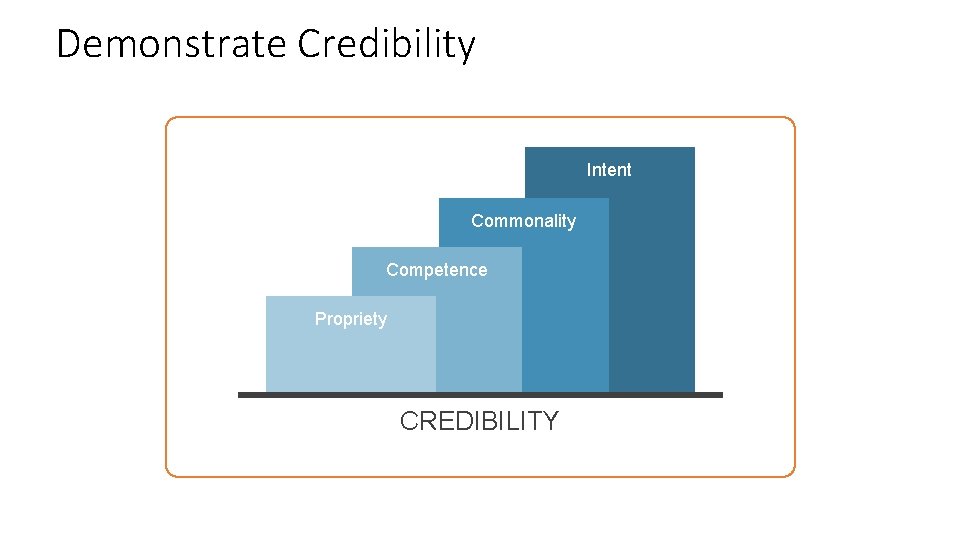 Demonstrate Credibility

Intent

Commonality

Competence

Propriety

CREDIBILITY